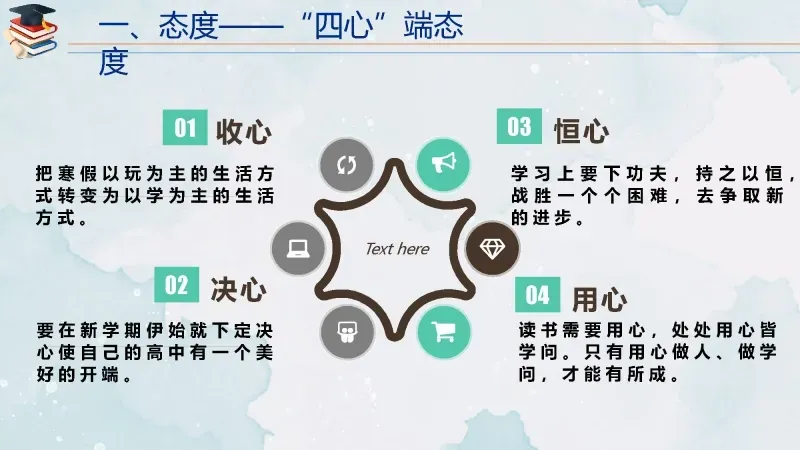 一、态度——“四心”端态度

01 收心

把寒假以玩为主的生活方式转变为以学为主的生活方式。

02 决心

要在新学期伊始就下定决心使自己的高中有一个美好的开端。

Text here

03 恒心

学习上要下功夫，持之以恒，战胜一个个困难，去争取新的进步。

04 用心

读书需要用心，处处用心皆学问。只有用心做人、做学问，才能有所成。